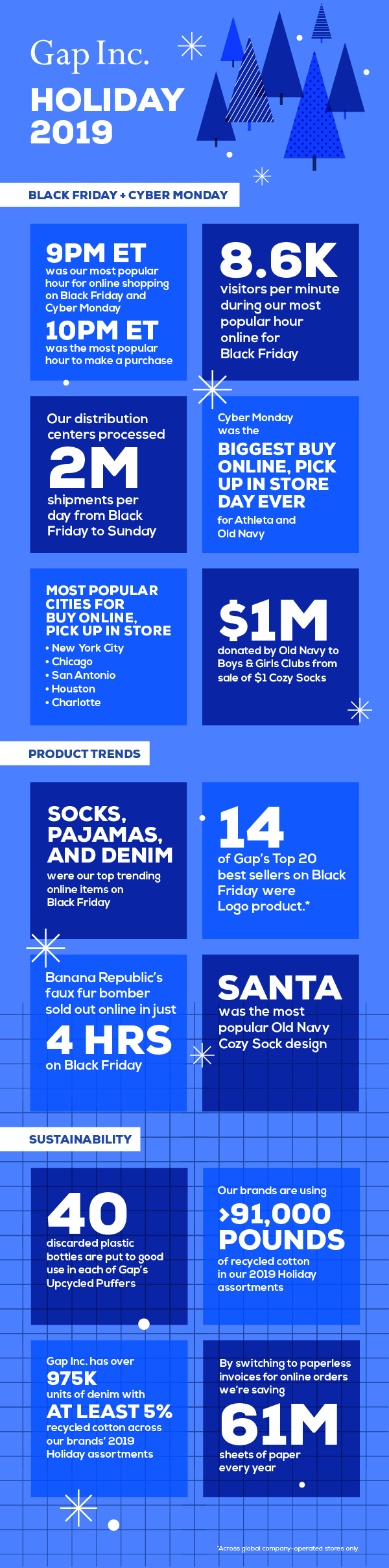 Gap Inc.
HOLIDAY 2019

BLACK FRIDAY + CYBER MONDAY

9PM ET
was our most popular hour for online shopping on Black Friday and Cyber Monday
10PM ET
was the most popular hour to make a purchase

8.6K
visitors per minute during our most popular hour online for Black Friday

Our distribution centers processed
2M
shipments per day from Black Friday to Sunday

Cyber Monday was the
BIGGEST BUY ONLINE, PICK UP IN STORE DAY EVER
for Athleta and Old Navy

MOST POPULAR CITIES FOR BUY ONLINE, PICK UP IN STORE
• New York City
• Chicago
• San Antonio
• Houston
• Charlotte

$1M
donated by Old Navy to Boys & Girls Clubs from sale of $1 Cozy Socks

PRODUCT TRENDS

SOCKS, PAJAMAS, AND DENIM
were our top trending online items on Black Friday

14
of Gap's Top 20 best sellers on Black Friday were Logo product.*

Banana Republic's faux fur bomber sold out online in just
4 HRS
on Black Friday

SANTA
was the most popular Old Navy Cozy Sock design

SUSTAINABILITY

40
discarded plastic bottles are put to good use in each of Gap's Upcycled Puffers

Our brands are using
>91,000 POUNDS
of recycled cotton in our 2019 Holiday assortments

Gap Inc. has over
975K
units of denim with
AT LEAST 5%
recycled cotton across our brands' 2019 Holiday assortments

By switching to paperless invoices for online orders we're saving
61M
sheets of paper every year

*Across global company-operated stores only.